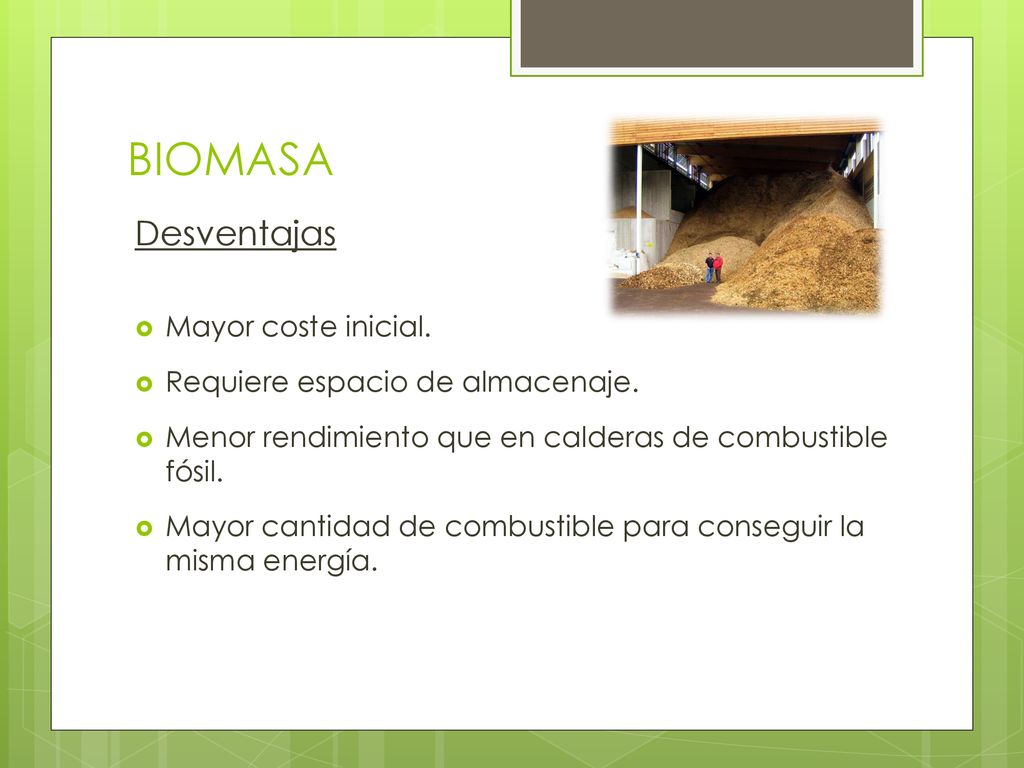 BIOMASA

Desventajas

Mayor coste inicial.

Requiere espacio de almacenaje.

Menor rendimiento que en calderas de combustible fósil.

Mayor cantidad de combustible para conseguir la misma energía.